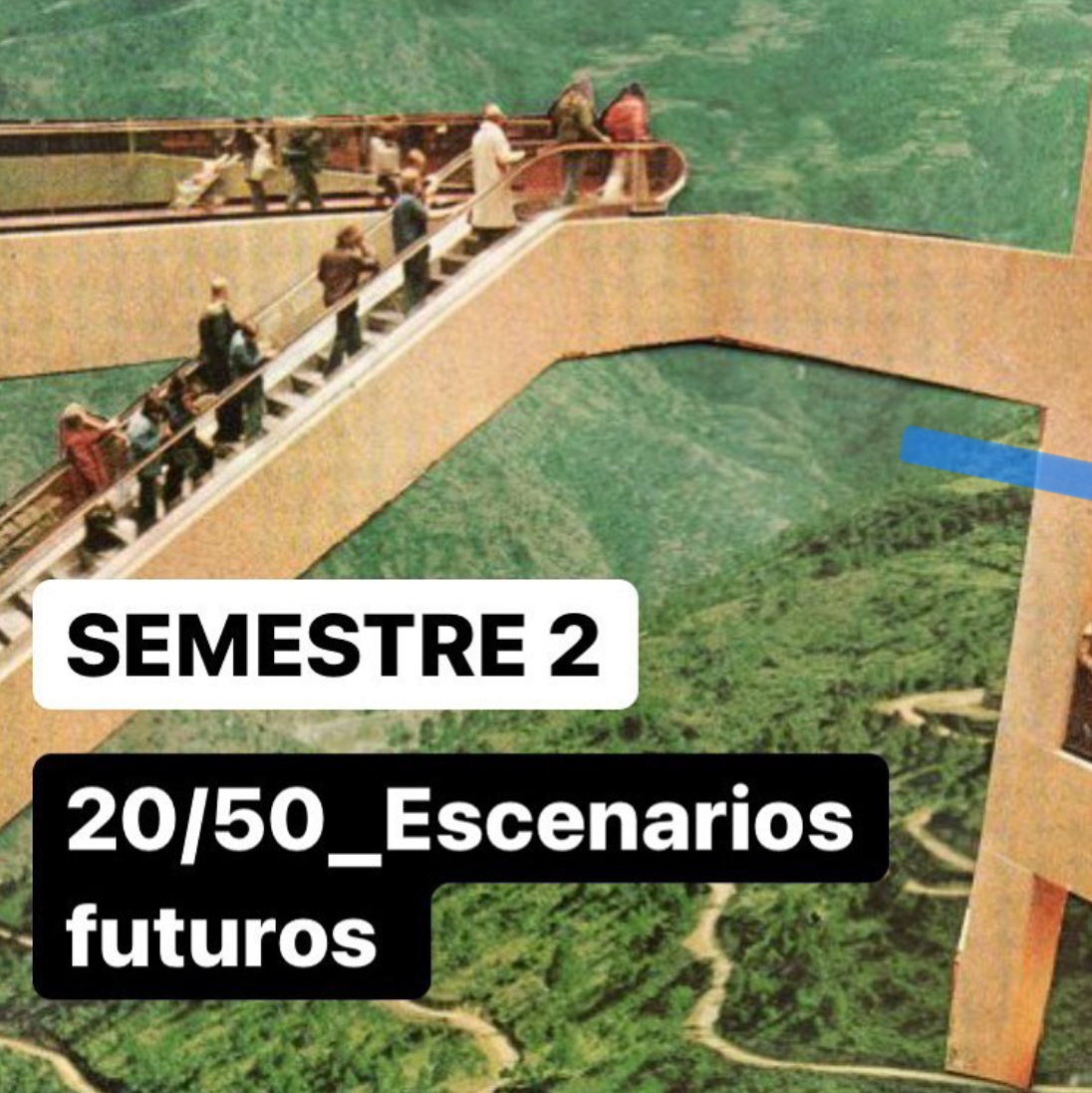 SEMESTRE 2

20/50_Escenarios futuros